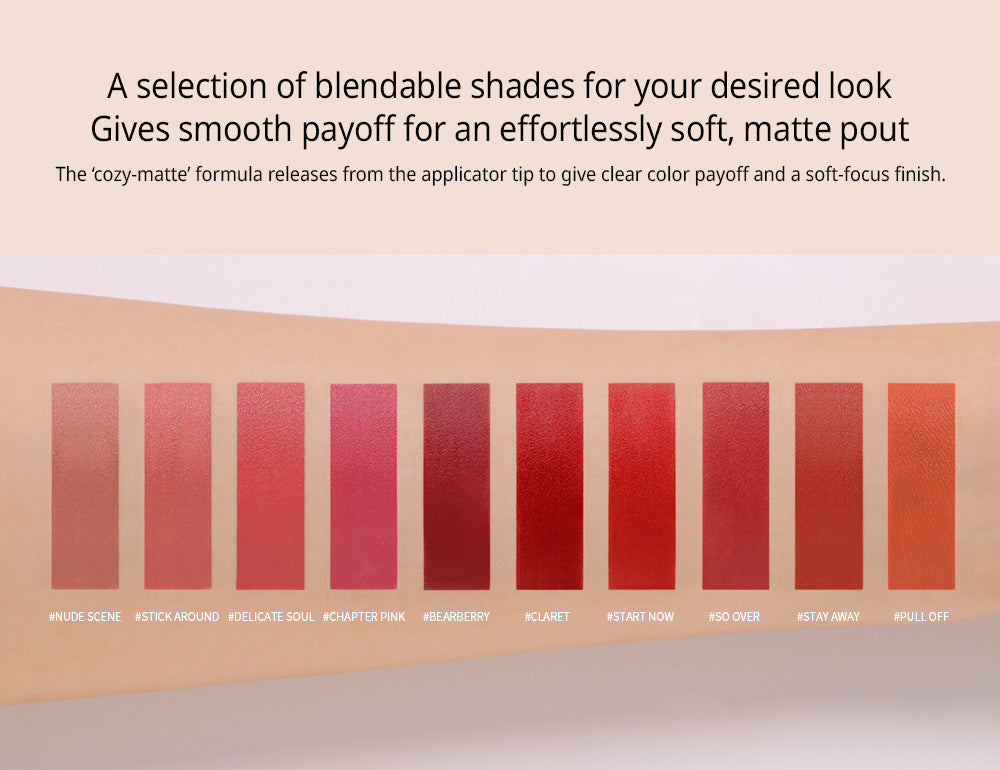 A selection of blendable shades for your desired look
Gives smooth payoff for an effortlessly soft, matte pout

The 'cozy-matte' formula releases from the applicator tip to give clear color payoff and a soft-focus finish.

#NUDE SCENE #STICK AROUND #DELICATE SOUL #CHAPTER PINK #BEARBERRY #CLARET #START NOW #SO OVER #STAY AWAY #PULL OFF